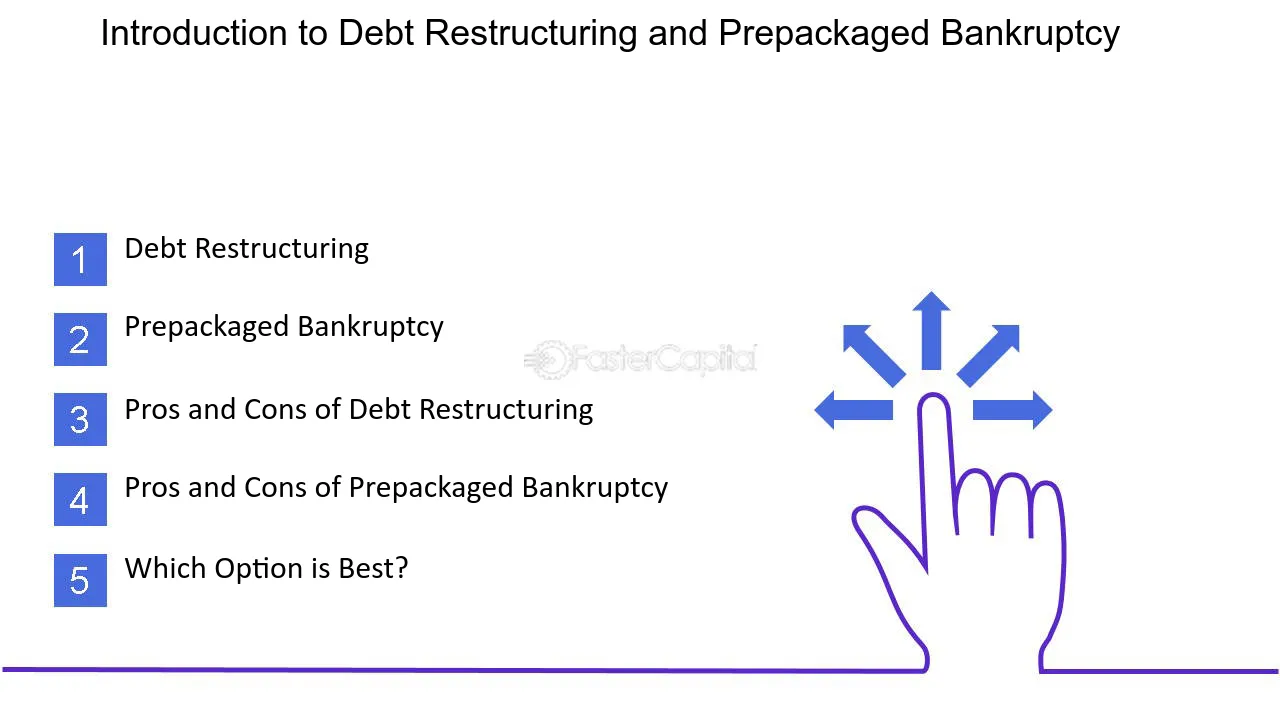 Introduction to Debt Restructuring and Prepackaged Bankruptcy

1 Debt Restructuring

2 Prepackaged Bankruptcy

3 Pros and Cons of Debt Restructuring

4 Pros and Cons of Prepackaged Bankruptcy

5 Which Option is Best?

FasterCapital